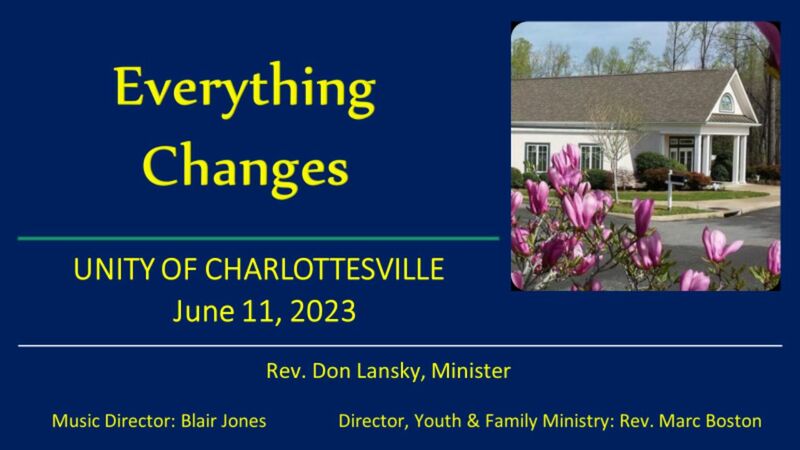 Everything Changes

UNITY OF CHARLOTTESVILLE
June 11, 2023

Rev. Don Lansky, Minister

Music Director: Blair Jones

Director, Youth & Family Ministry: Rev. Marc Boston